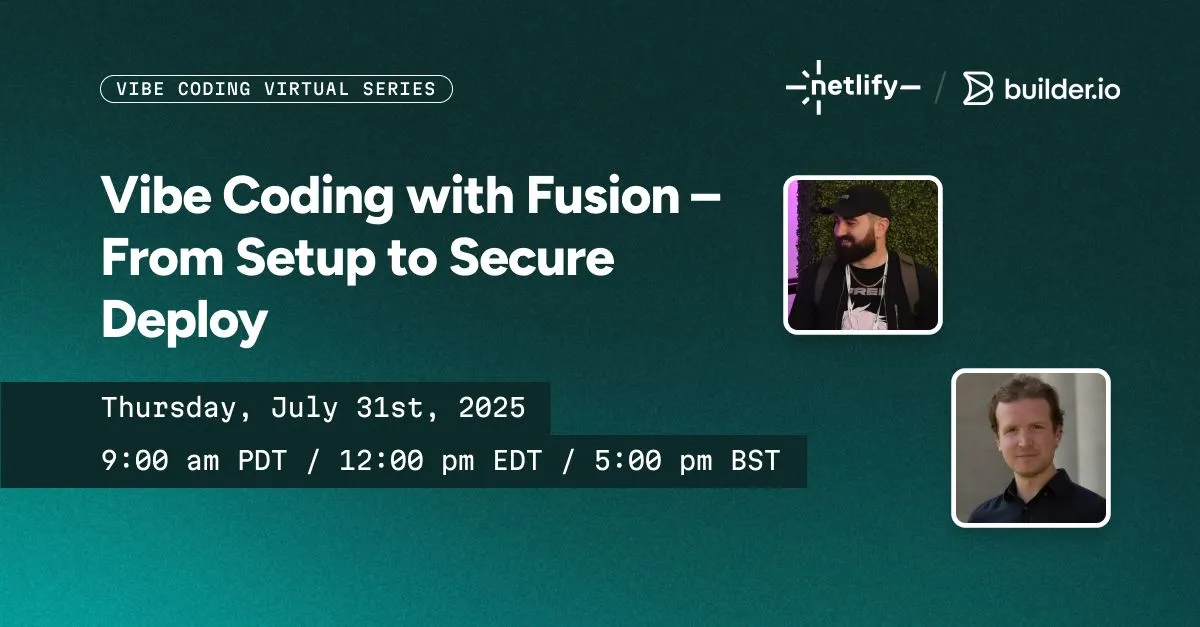 VIBE CODING VIRTUAL SERIES

netlify / builder.io

Vibe Coding with Fusion – From Setup to Secure Deploy

Thursday, July 31st, 2025

9:00 am PDT / 12:00 pm EDT / 5:00 pm BST